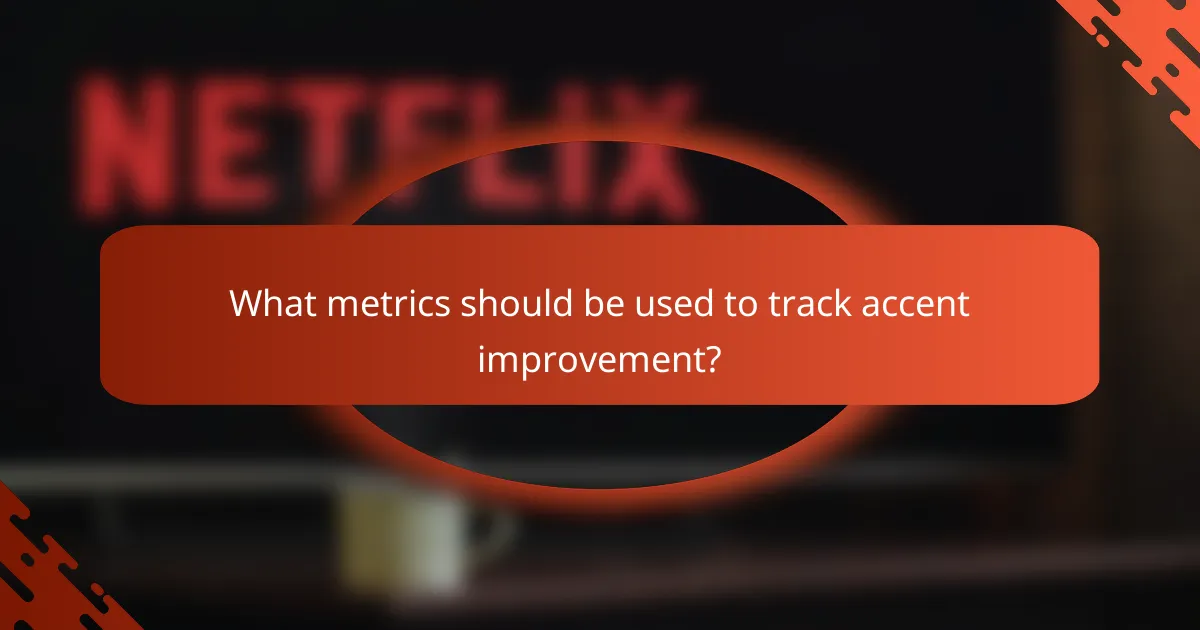 NETFLIX

What metrics should be used to track accent improvement?